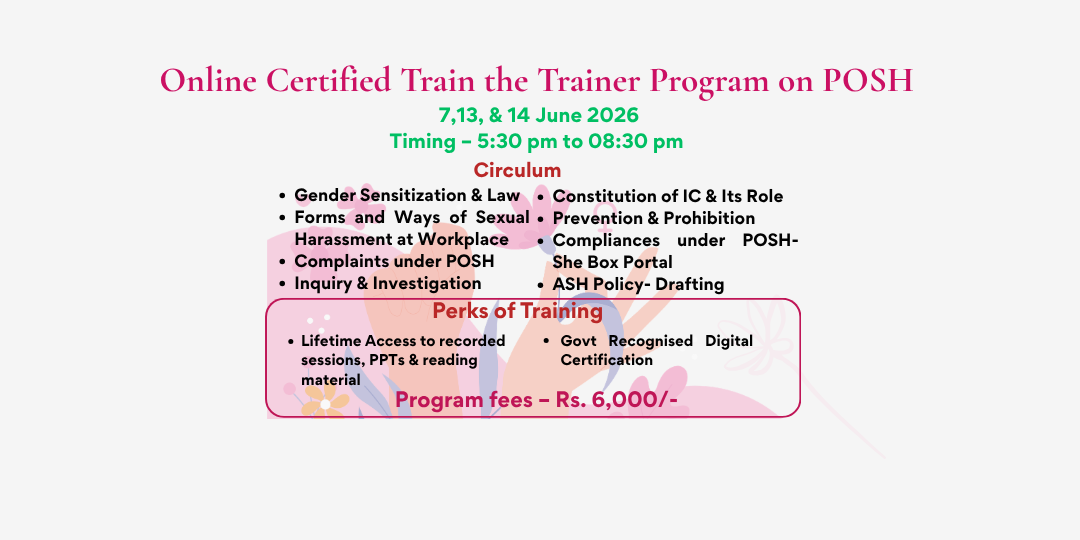 Online Certified Train the Trainer Program on POSH

7,13, & 14 June 2026

Timing – 5:30 pm to 08:30 pm

Circulum

- Gender Sensitization & Law
- Forms and Ways of Sexual Harassment at Workplace
- Complaints under POSH
- Inquiry & Investigation

- Constitution of IC & Its Role
- Prevention & Prohibition
- Compliances under POSH- She Box Portal
- ASH Policy- Drafting

Perks of Training

- Lifetime Access to recorded sessions, PPTs & reading material

- Govt Recognised Digital Certification

Program fees – Rs. 6,000/-